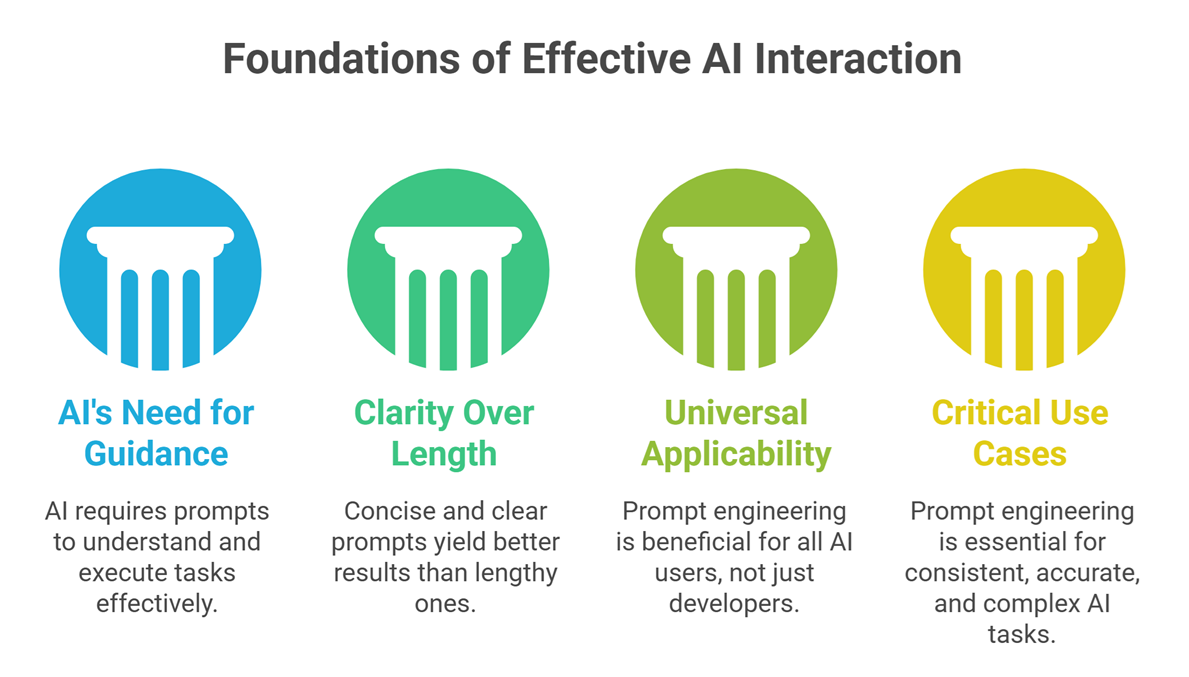 Foundations of Effective AI Interaction

AI's Need for Guidance

AI requires prompts to understand and execute tasks effectively.

Clarity Over Length

Concise and clear prompts yield better results than lengthy ones.

Universal Applicability

Prompt engineering is beneficial for all AI users, not just developers.

Critical Use Cases

Prompt engineering is essential for consistent, accurate, and complex AI tasks.